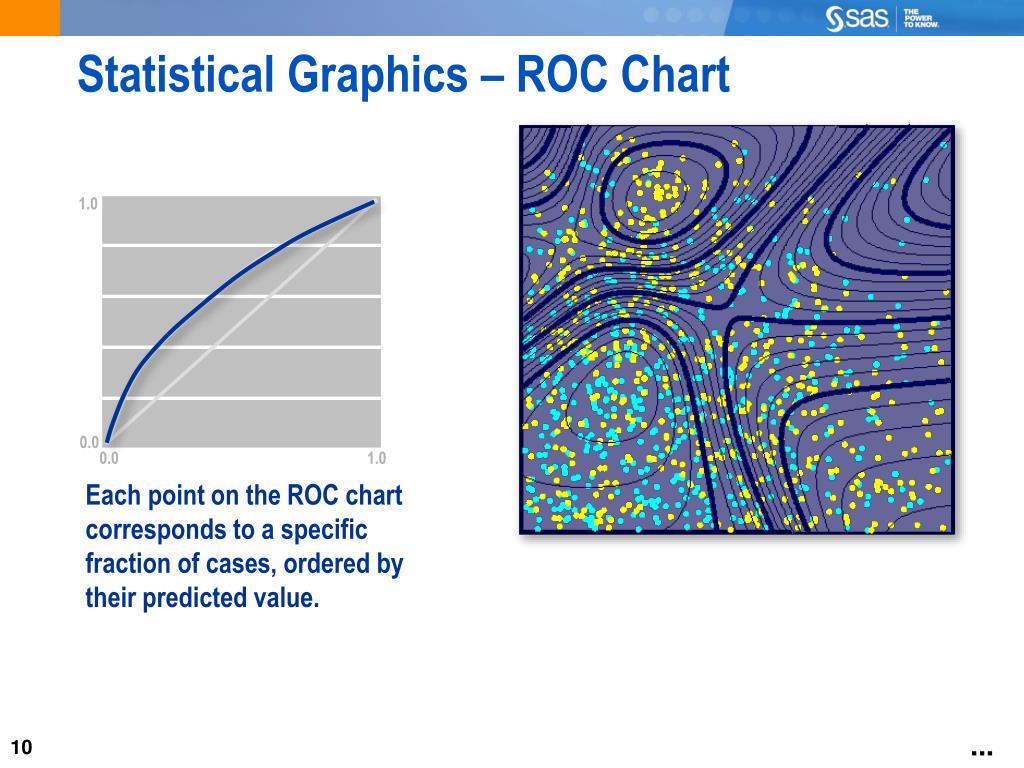 sas THE POWER TO KNOW.

Statistical Graphics – ROC Chart

1.0

0.0

0.0

1.0

Each point on the ROC chart corresponds to a specific fraction of cases, ordered by their predicted value.

10

...